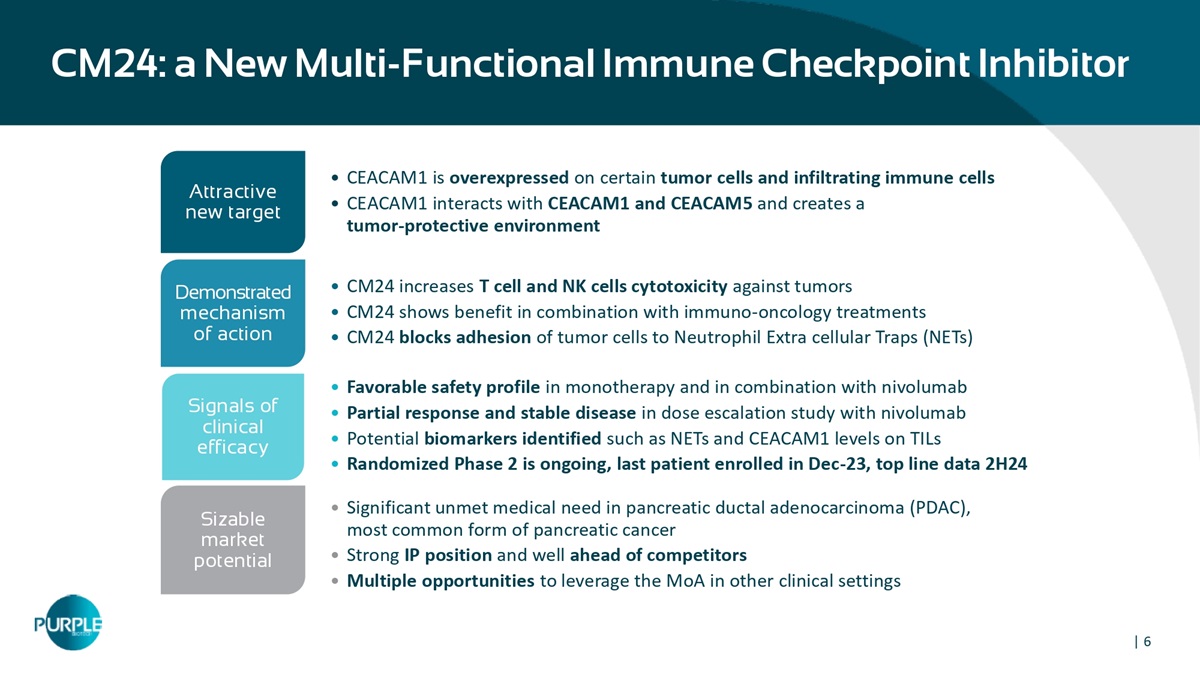 CM24: a New Multi-Functional Immune Checkpoint Inhibitor

Attractive new target

• CEACAM1 is overexpressed on certain tumor cells and infiltrating immune cells
• CEACAM1 interacts with CEACAM1 and CEACAM5 and creates a tumor-protective environment

Demonstrated mechanism of action

• CM24 increases T cell and NK cells cytotoxicity against tumors
• CM24 shows benefit in combination with immuno-oncology treatments
• CM24 blocks adhesion of tumor cells to Neutrophil Extra cellular Traps (NETs)

Signals of clinical efficacy

• Favorable safety profile in monotherapy and in combination with nivolumab
• Partial response and stable disease in dose escalation study with nivolumab
• Potential biomarkers identified such as NETs and CEACAM1 levels on TILs
• Randomized Phase 2 is ongoing, last patient enrolled in Dec-23, top line data 2H24

Sizable market potential

• Significant unmet medical need in pancreatic ductal adenocarcinoma (PDAC), most common form of pancreatic cancer
• Strong IP position and well ahead of competitors
• Multiple opportunities to leverage the MoA in other clinical settings

PURPLE BIOTECH

| 6